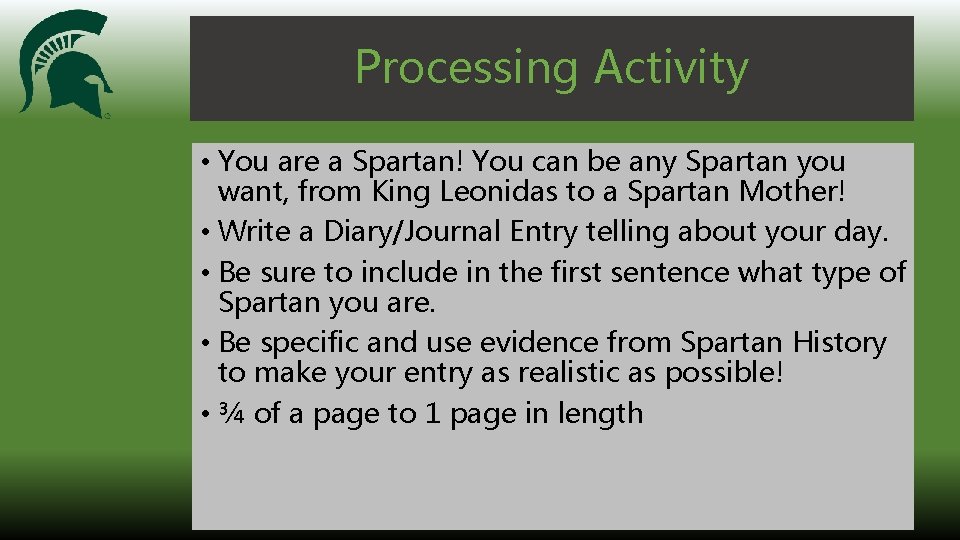 Processing Activity

• You are a Spartan! You can be any Spartan you want, from King Leonidas to a Spartan Mother!
• Write a Diary/Journal Entry telling about your day.
• Be sure to include in the first sentence what type of Spartan you are.
• Be specific and use evidence from Spartan History to make your entry as realistic as possible!
• ¾ of a page to 1 page in length